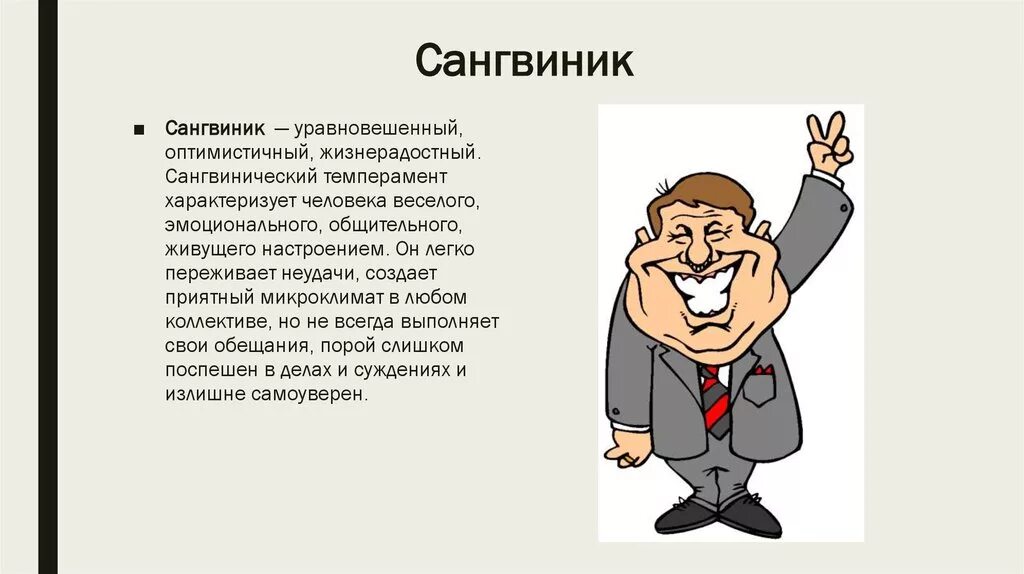 Сангвиник

■ Сангвиник — уравновешенный, оптимистичный, жизнерадостный. Сангвинический темперамент характеризует человека веселого, эмоционального, общительного, живущего настроением. Он легко переживает неудачи, создает приятный микроклимат в любом коллективе, но не всегда выполняет свои обещания, порой слишком поспешен в делах и суждениях и излишне самоуверен.